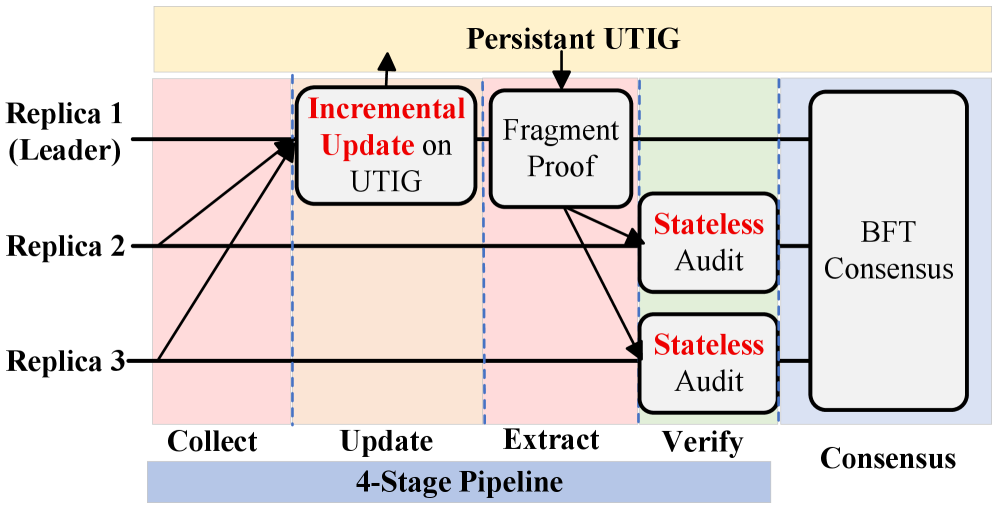 Persistant UTIG

Replica 1 (Leader)

Replica 2

Replica 3

Incremental Update on UTIG

Fragment Proof

Stateless Audit

Stateless Audit

BFT Consensus

Collect

Update

Extract

Verify

Consensus

4-Stage Pipeline